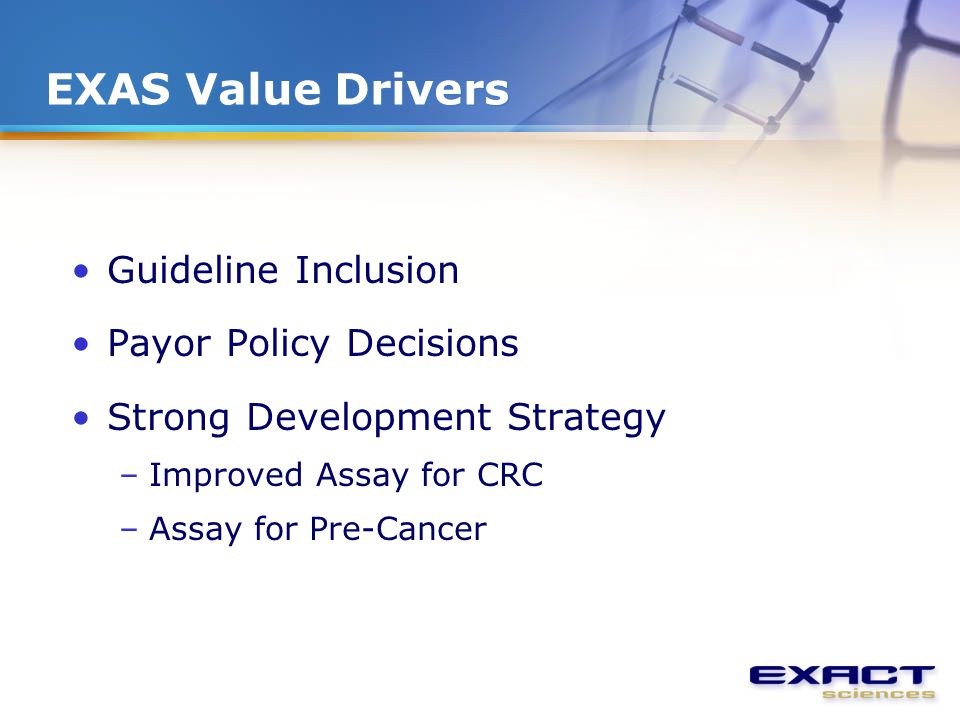 EXAS Value Drivers

• Guideline Inclusion
• Payor Policy Decisions
• Strong Development Strategy
– Improved Assay for CRC
– Assay for Pre-Cancer

EXACT sciences